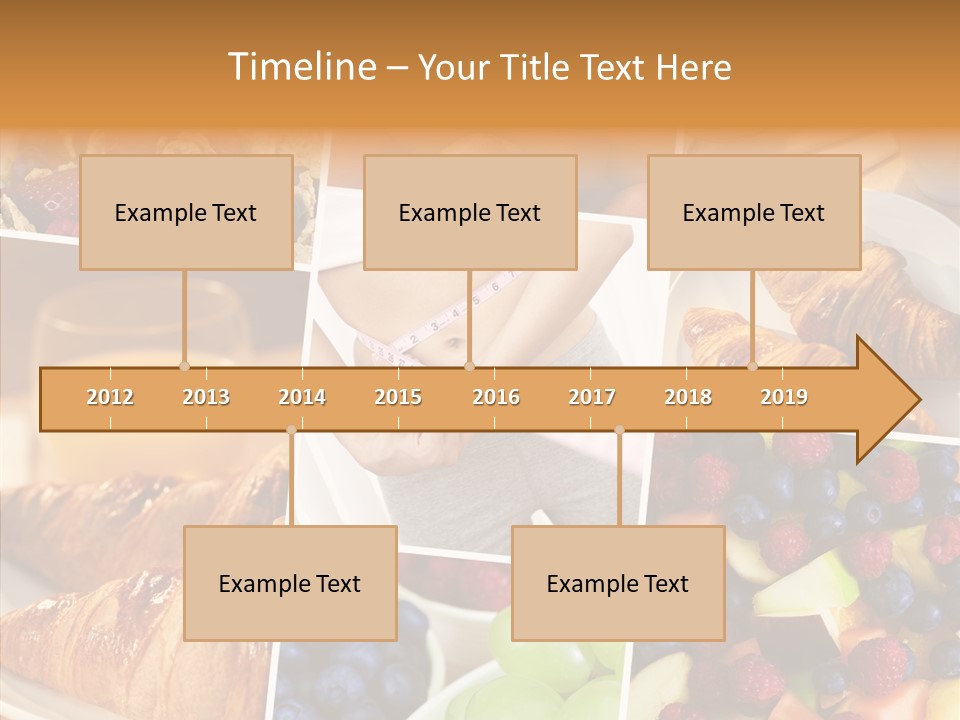 Timeline – Your Title Text Here

Example Text

Example Text

Example Text

2012 2013 2014 2015 2016 2017 2018 2019

Example Text

Example Text